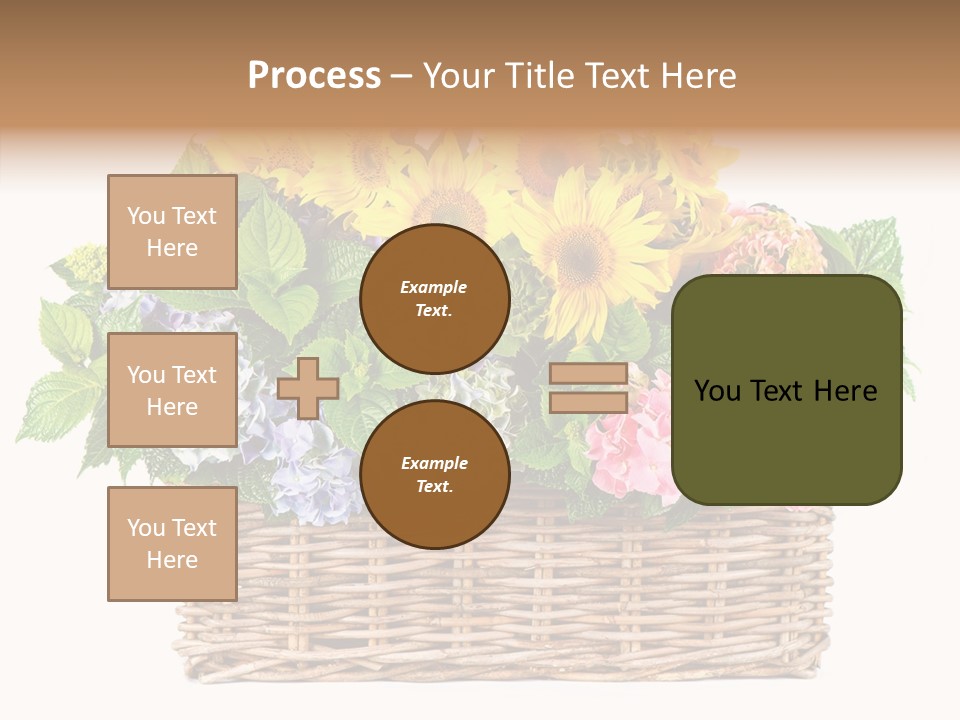 Process – Your Title Text Here

You Text Here

You Text Here

You Text Here

Example Text.

Example Text.

You Text Here